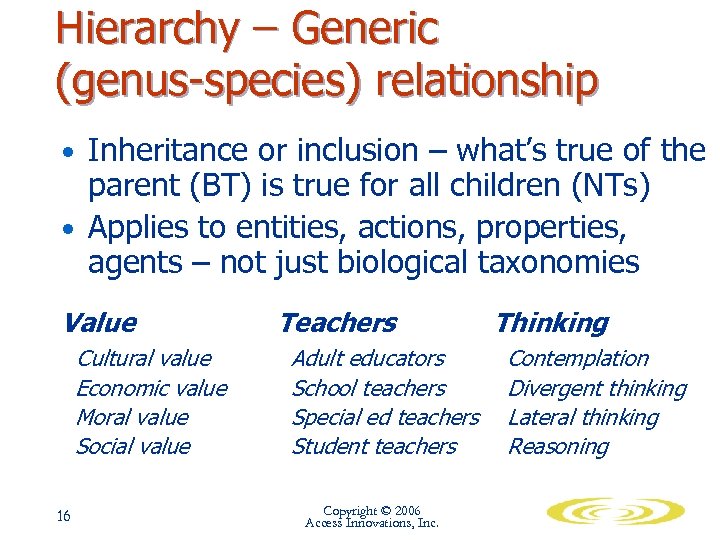 Hierarchy – Generic (genus-species) relationship

• Inheritance or inclusion – what's true of the parent (BT) is true for all children (NTs)
• Applies to entities, actions, properties, agents – not just biological taxonomies

Value
Cultural value
Economic value
Moral value
Social value

Teachers
Adult educators
School teachers
Special ed teachers
Student teachers

Thinking
Contemplation
Divergent thinking
Lateral thinking
Reasoning

16

Copyright © 2006
Access Innovations, Inc.